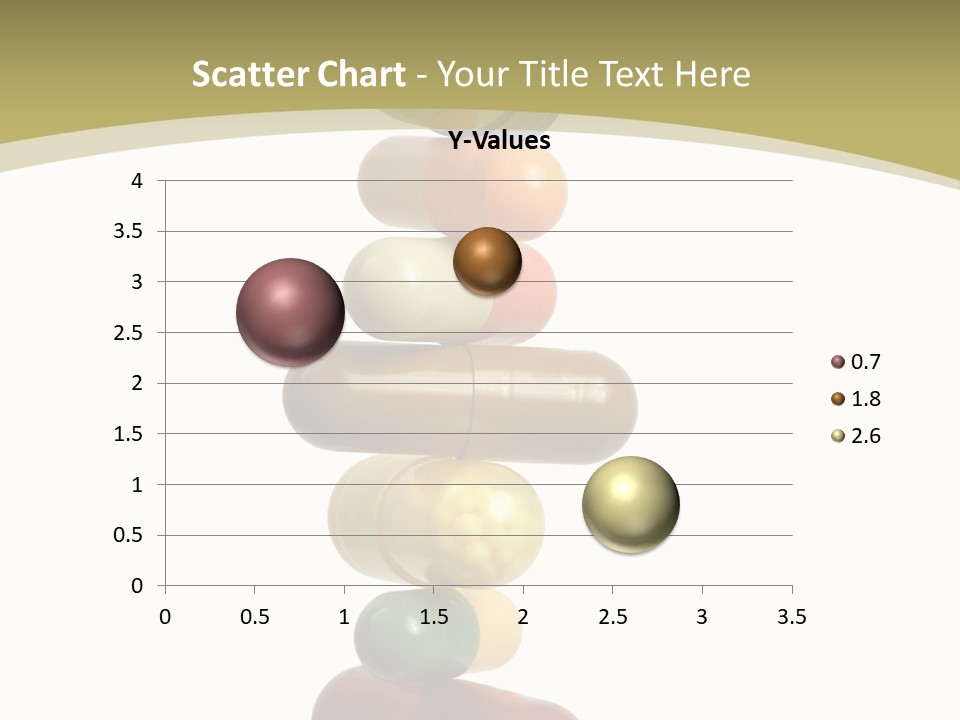 Scatter Chart - Your Title Text Here

Y-Values

4
3.5
3
2.5
2
1.5
1
0.5
0

0 0.5 1 1.5 2 2.5 3 3.5

0.7
1.8
2.6